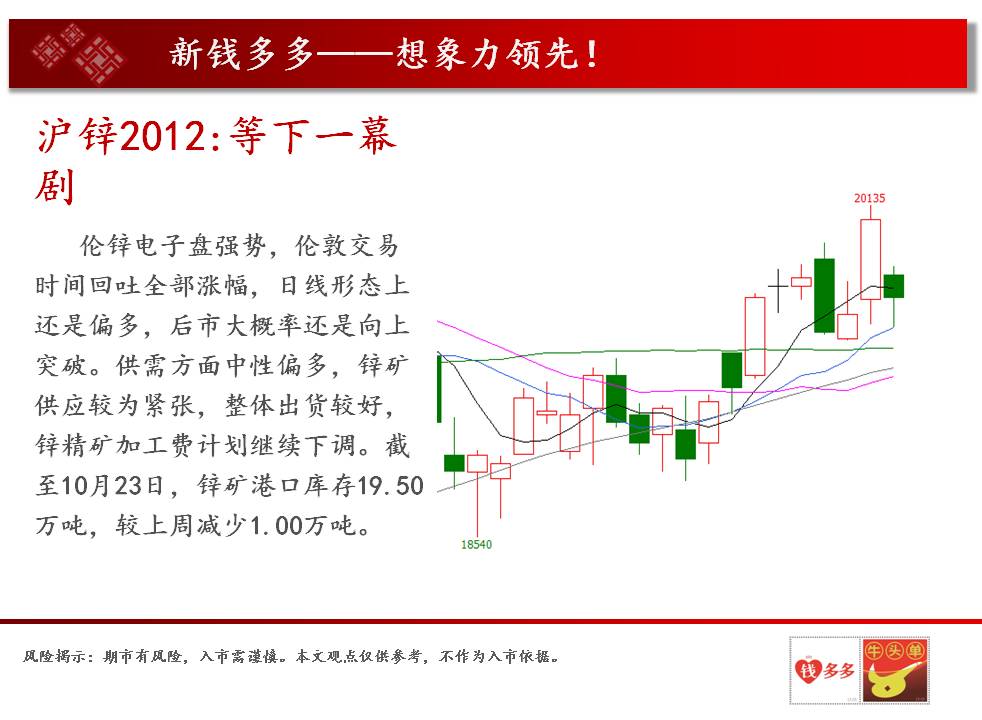 新钱多多——想象力领先！

沪锌2012:等下一幕剧

伦锌电子盘强势，伦敦交易时间回吐全部涨幅，日线形态上还是偏多，后市大概率还是向上突破。供需方面中性偏多，锌矿供应较为紧张，整体出货较好，锌精矿加工费计划继续下调。截至10月23日，锌矿港口库存19.50万吨，较上周减少1.00万吨。

20135

18540

风险揭示：期市有风险，入市需谨慎。本文观点仅供参考，不作为入市依据。

钱多多

牛头单